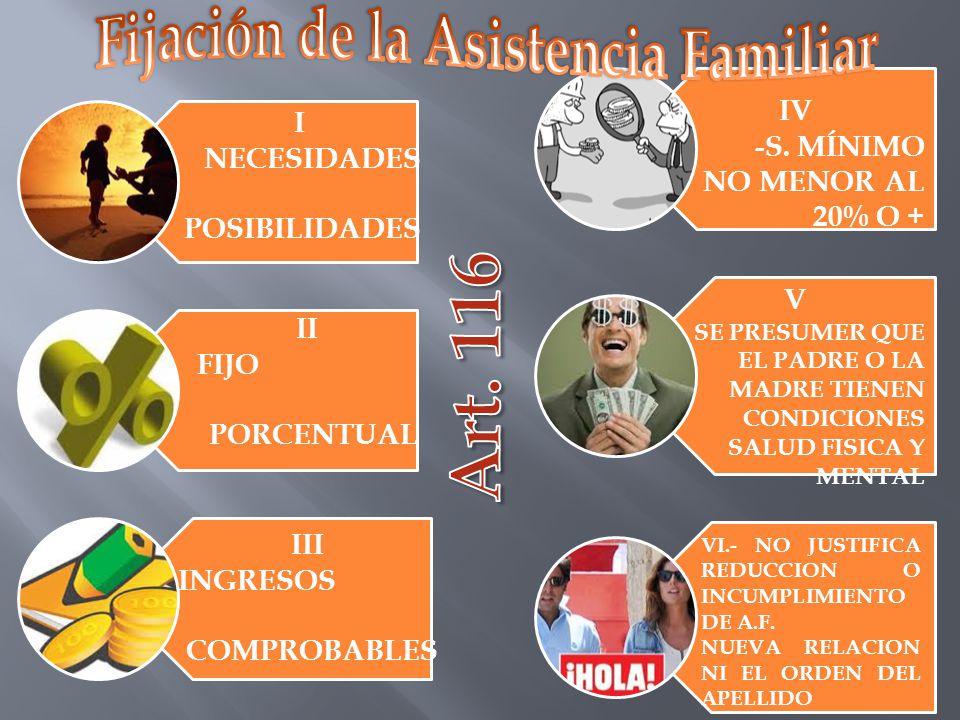 Fijación de la Asistencia Familiar

I
NECESIDADES

POSIBILIDADES

II
FIJO

PORCENTUAL

III
INGRESOS

COMPROBABLES

Art. 116

IV
-S. MÍNIMO
NO MENOR AL
20% O +

V
SE PRESUMER QUE EL PADRE O LA MADRE TIENEN CONDICIONES SALUD FISICA Y MENTAL

VI.- NO JUSTIFICA REDUCCION O INCUMPLIMIENTO DE A.F.
NUEVA RELACION NI EL ORDEN DEL APELLIDO

¡HOLA!